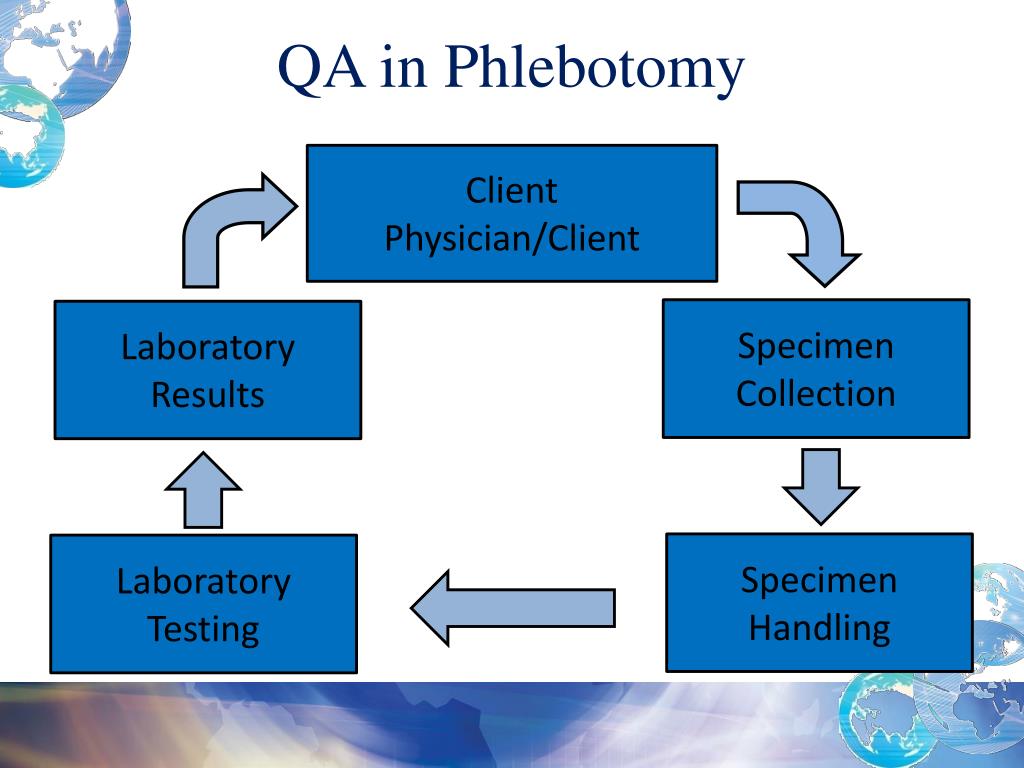 QA in Phlebotomy

Client
Physician/Client

Specimen
Collection

Specimen
Handling

Laboratory
Testing

Laboratory
Results